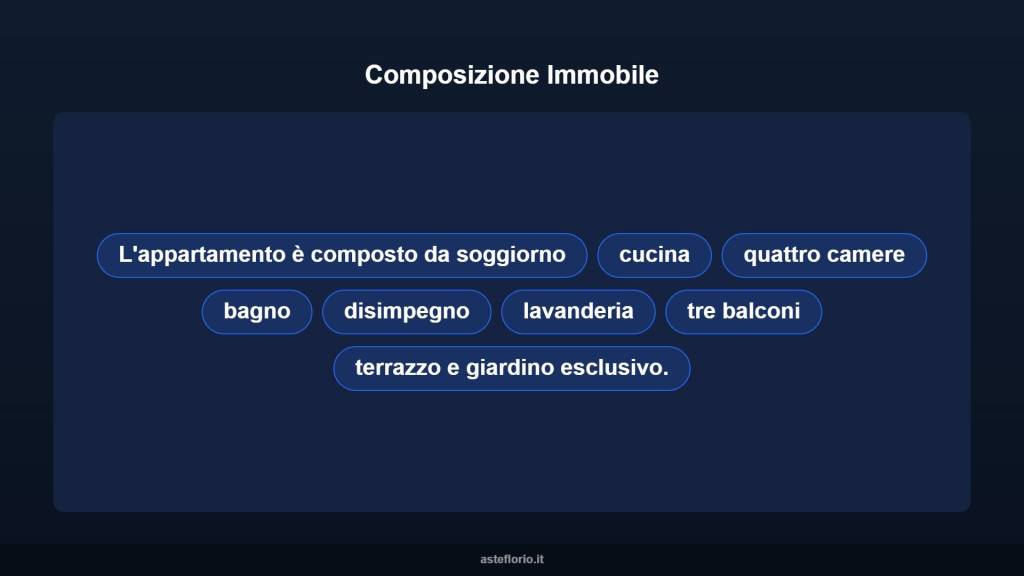 Composizione Immobile

L'appartamento è composto da soggiorno

cucina

quattro camere

bagno

disimpegno

lavanderia

tre balconi

terrazzo e giardino esclusivo.

asteflorio.it